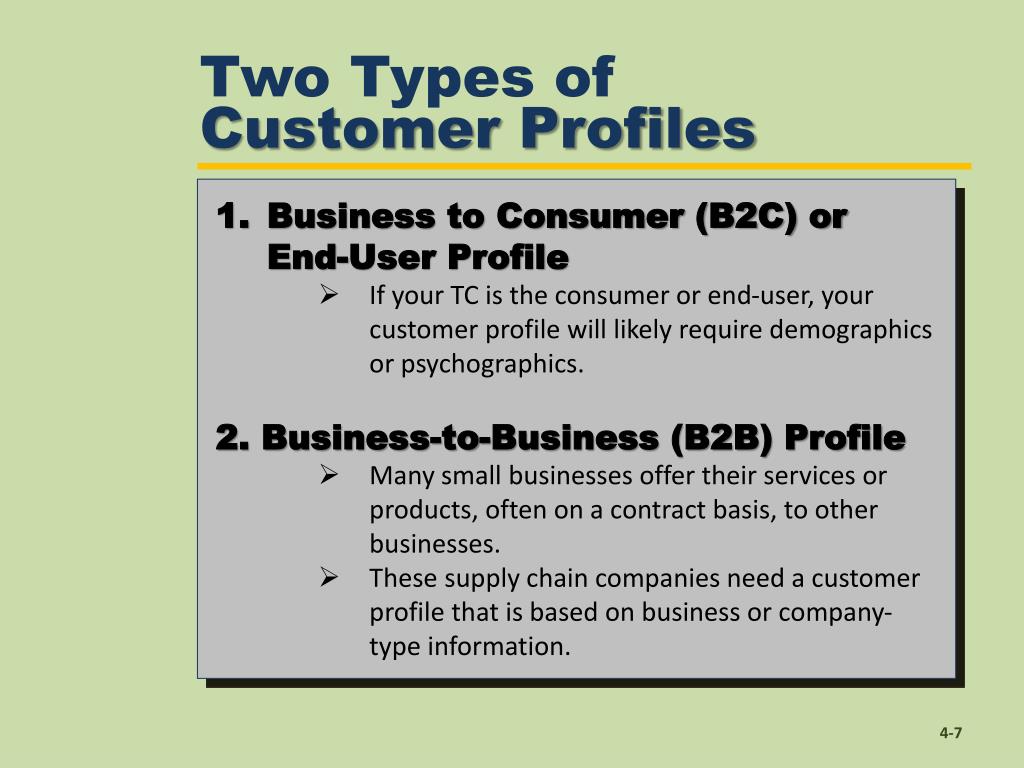 Two Types of Customer Profiles

1. Business to Consumer (B2C) or End-User Profile

➢ If your TC is the consumer or end-user, your customer profile will likely require demographics or psychographics.

2. Business-to-Business (B2B) Profile

➢ Many small businesses offer their services or products, often on a contract basis, to other businesses.

➢ These supply chain companies need a customer profile that is based on business or company-type information.

4-7